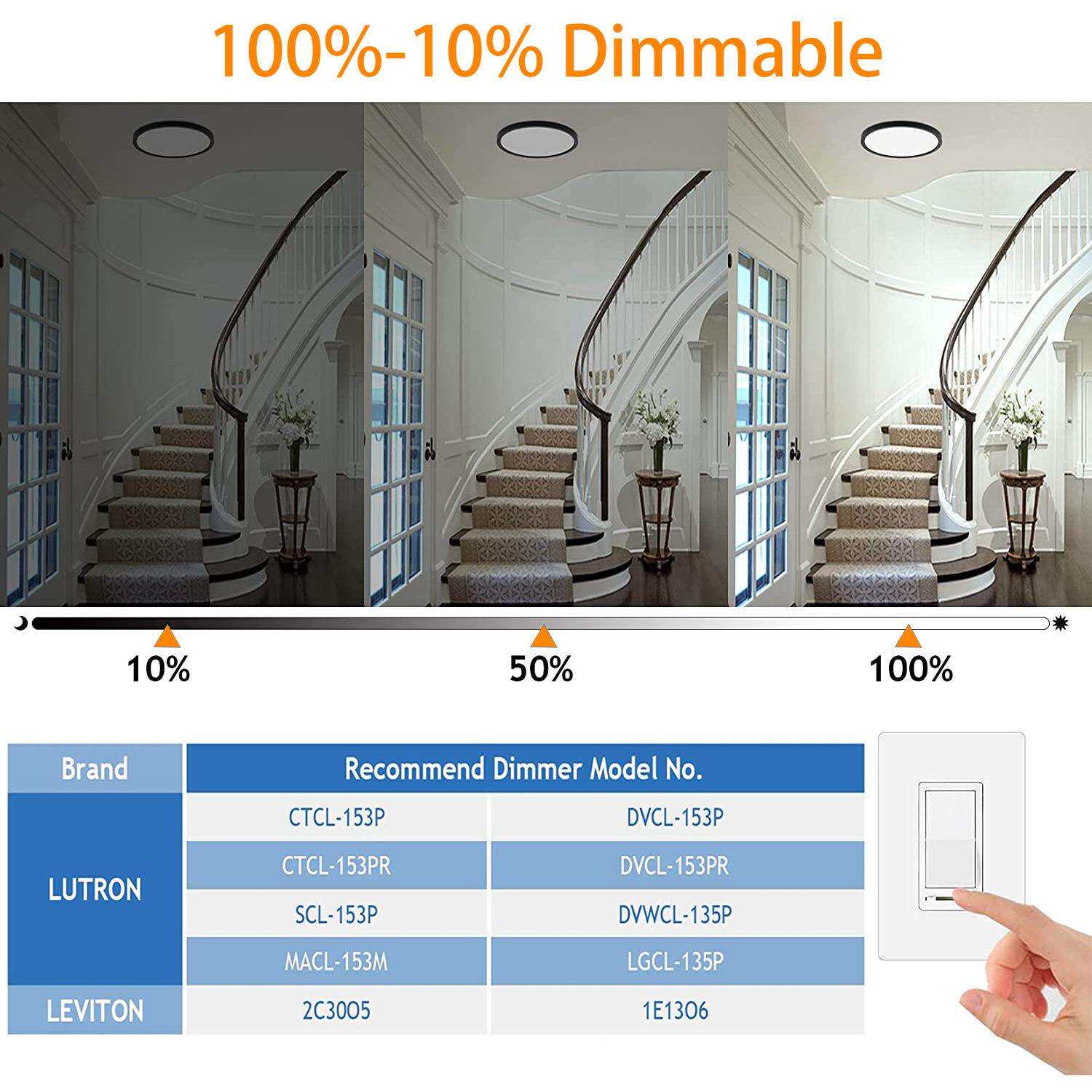 100%-10% Dimmable

10%

50%

100%

| Brand | Recommend Dimmer Model No. | |
|---|---|---|
| LUTRON | CTCL-153P | DVCL-153P |
| | CTCL-153PR | DVCL-153PR |
| | SCL-153P | DVWCL-135P |
| | MACL-153M | LGCL-135P |
| LEVITON | 2C3005 | 1E1306 |